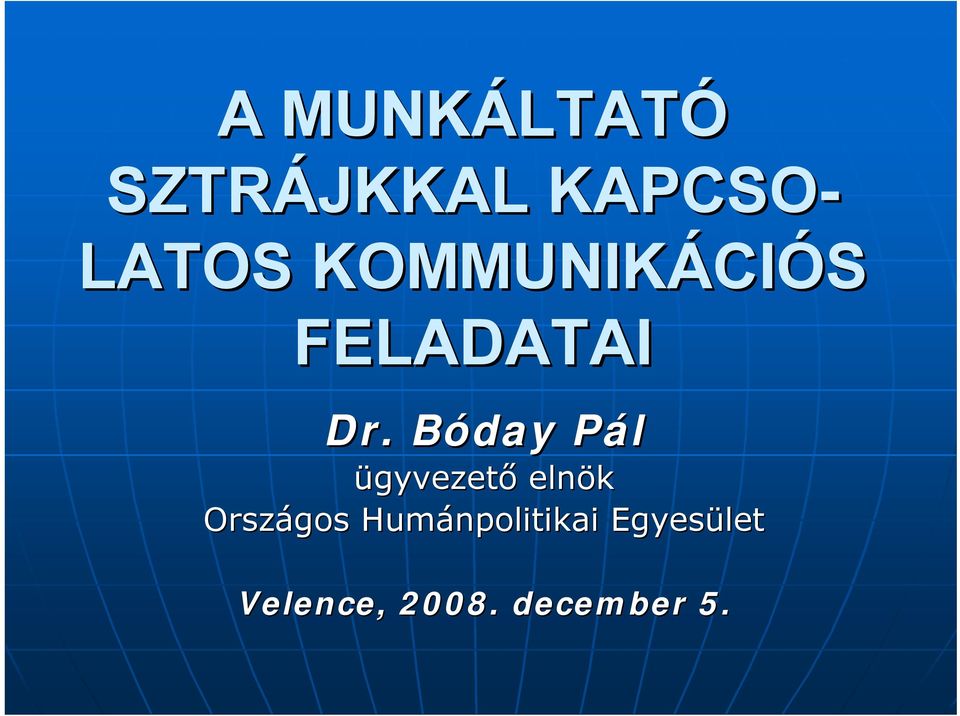 A MUNKÁLTATÓ SZTRÁJKKAL KAPCSOLATOS KOMMUNIKÁCIÓS FELADATAI

Dr. Bóday Pál
ügyvezető elnök
Országos Humánpolitikai Egyesület

Velence, 2008. december 5.